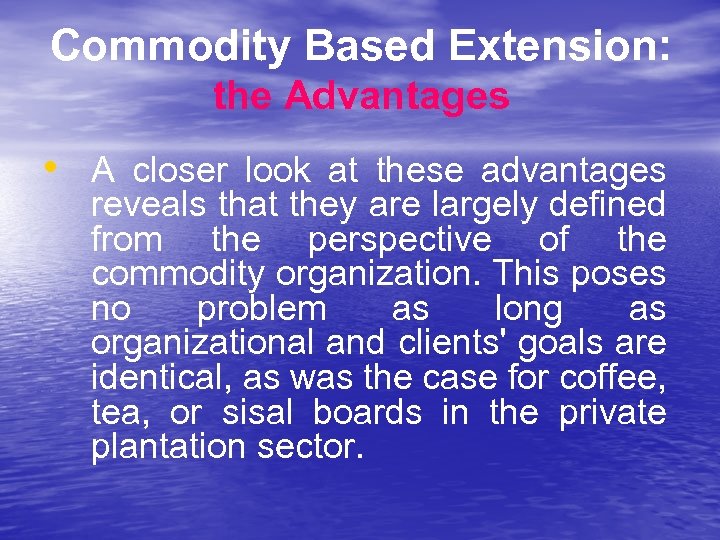 Commodity Based Extension:
the Advantages

• A closer look at these advantages reveals that they are largely defined from the perspective of the commodity organization. This poses no problem as long as organizational and clients' goals are identical, as was the case for coffee, tea, or sisal boards in the private plantation sector.